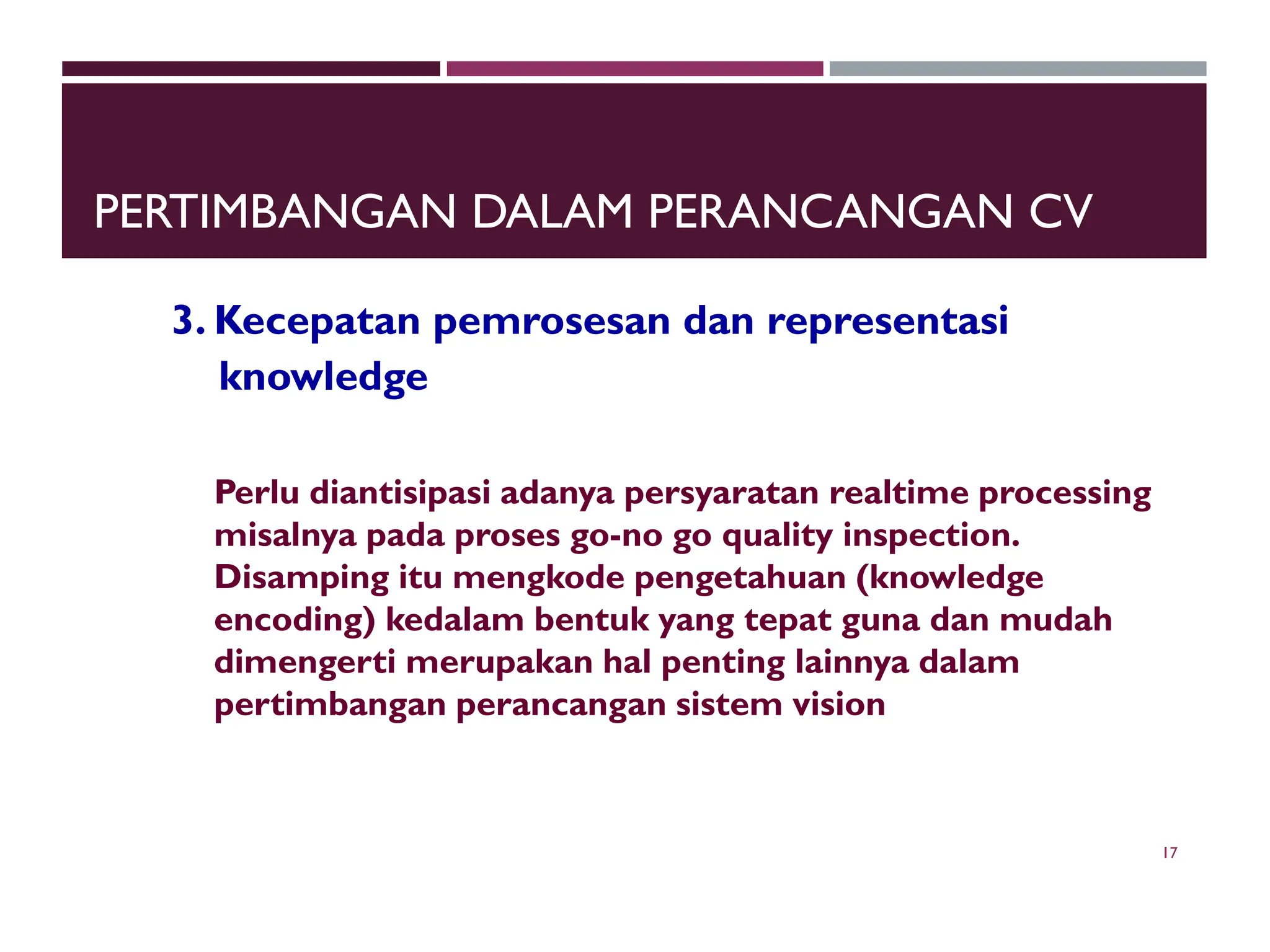 PERTIMBANGAN DALAM PERANCANGAN CV

3. Kecepatan pemrosesan dan representasi knowledge

Perlu diantisipasi adanya persyaratan realtime processing misalnya pada proses go-no go quality inspection. Disamping itu mengkode pengetahuan (knowledge encoding) kedalam bentuk yang tepat guna dan mudah dimengerti merupakan hal penting lainnya dalam pertimbangan perancangan sistem vision

17